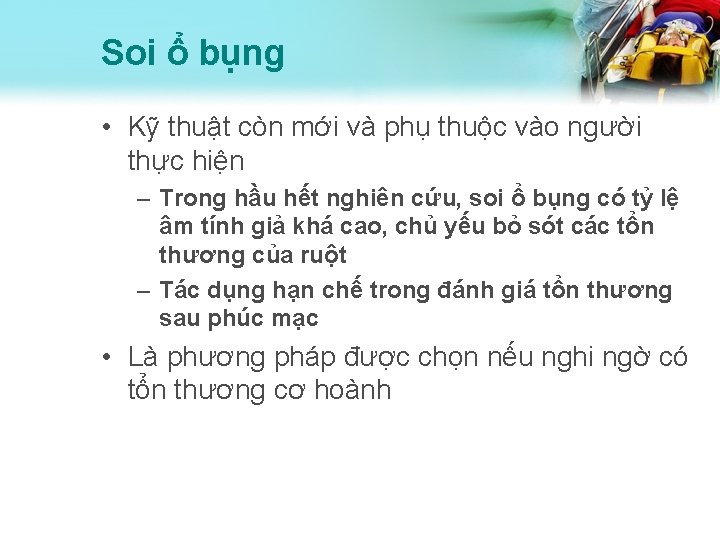 Soi ổ bụng

• Kỹ thuật còn mới và phụ thuộc vào người thực hiện

– Trong hầu hết nghiên cứu, soi ổ bụng có tỷ lệ âm tính giả khá cao, chủ yếu bỏ sót các tổn thương của ruột

– Tác dụng hạn chế trong đánh giá tổn thương sau phúc mạc

• Là phương pháp được chọn nếu nghi ngờ có tổn thương cơ hoành